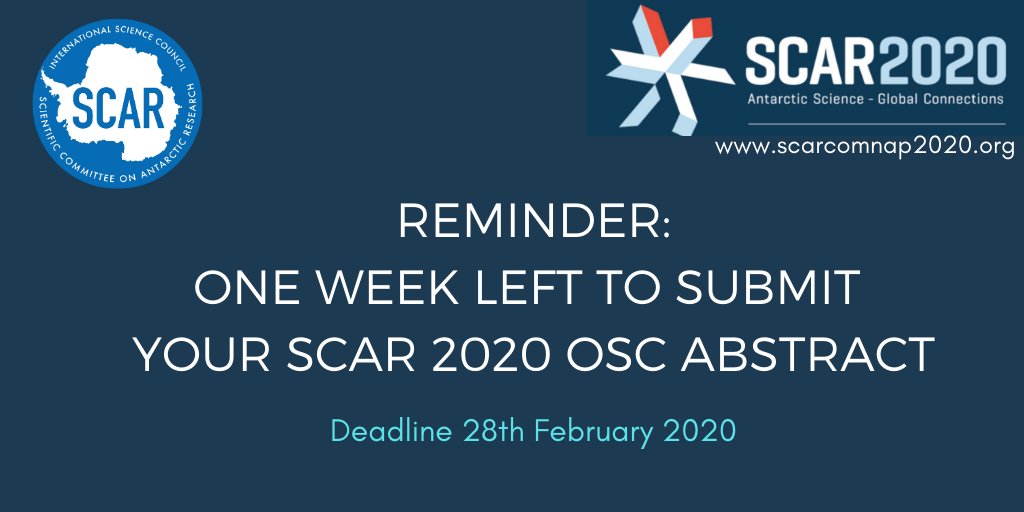 INTERNATIONAL SCIENCE COUNCIL
SCAR
SCIENTIFIC COMMITTEE ON ANTARCTIC RESEARCH

SCAR2020
Antarctic Science - Global Connections
www.scarcomnap2020.org

REMINDER:
ONE WEEK LEFT TO SUBMIT
YOUR SCAR 2020 OSC ABSTRACT

Deadline 28th February 2020